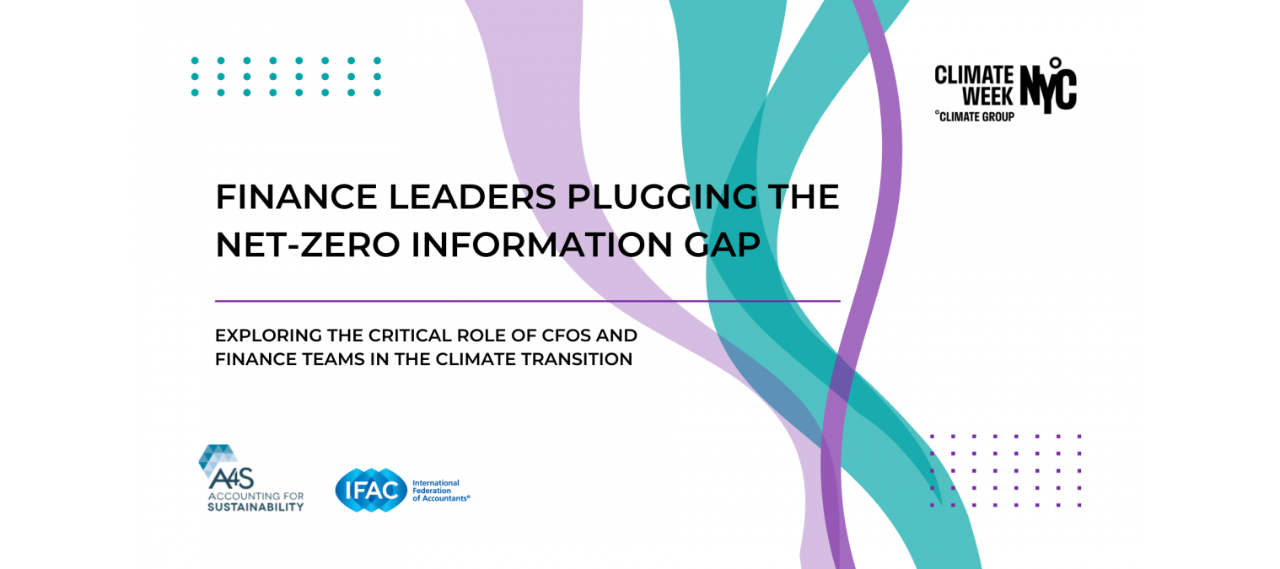 CLIMATE WEEK NYC
°CLIMATE GROUP

FINANCE LEADERS PLUGGING THE NET-ZERO INFORMATION GAP

EXPLORING THE CRITICAL ROLE OF CFOS AND FINANCE TEAMS IN THE CLIMATE TRANSITION

A4S ACCOUNTING FOR SUSTAINABILITY

IFAC International Federation of Accountants®